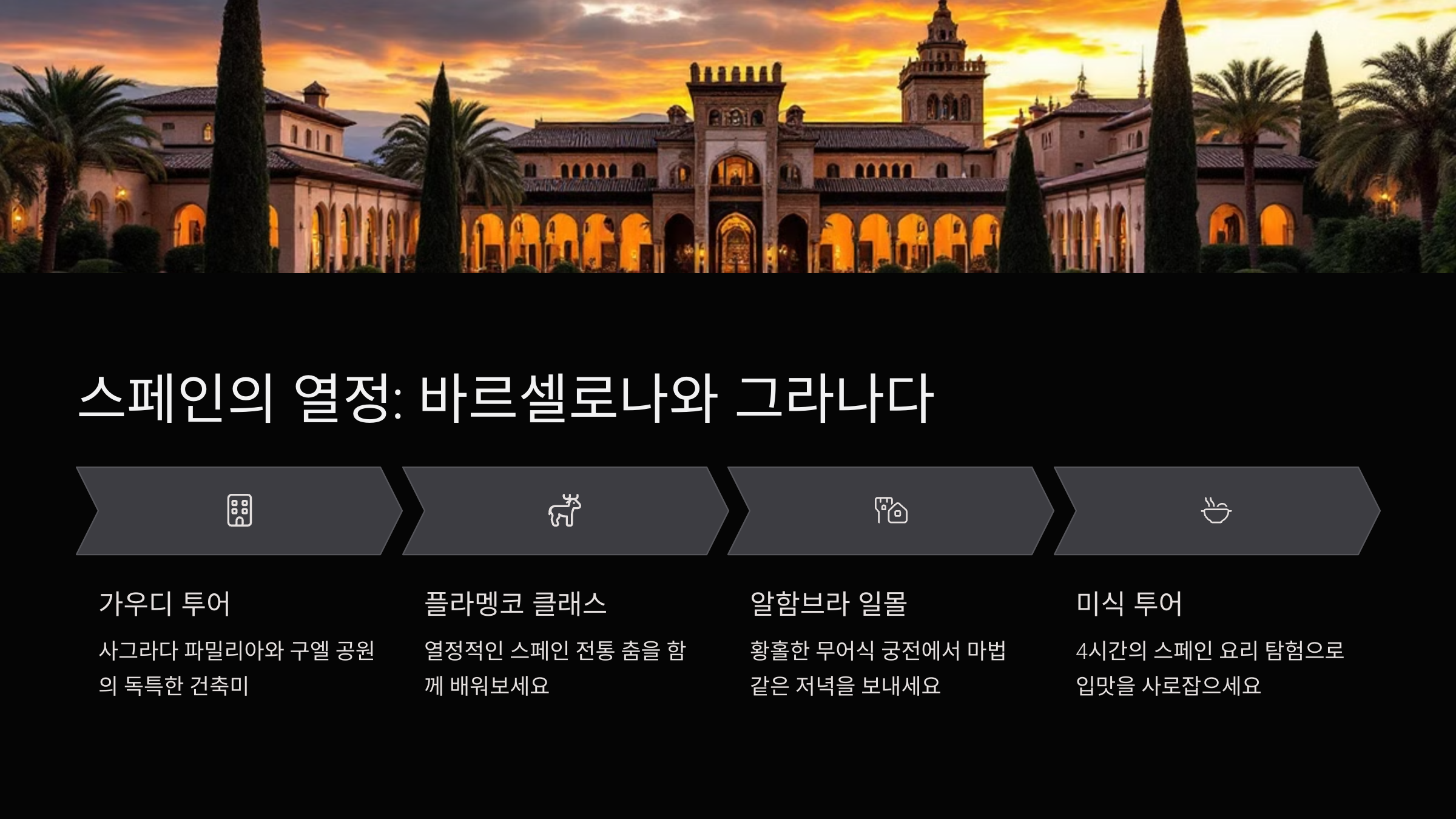 스페인의 열정: 바르셀로나와 그라나다

가우디 투어

사그라다 파밀리아와 구엘 공원의 독특한 건축미

플라멩코 클래스

열정적인 스페인 전통 춤을 함께 배워보세요

알함브라 일몰

황홀한 무어식 궁전에서 마법 같은 저녁을 보내세요

미식 투어

4시간의 스페인 요리 탐험으로 입맛을 사로잡으세요